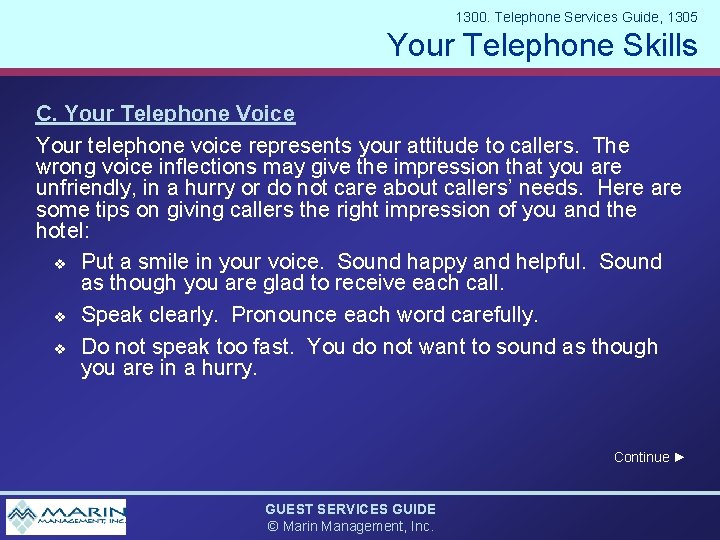 1300. Telephone Services Guide, 1305
Your Telephone Skills

C. Your Telephone Voice

Your telephone voice represents your attitude to callers. The wrong voice inflections may give the impression that you are unfriendly, in a hurry or do not care about callers' needs. Here are some tips on giving callers the right impression of you and the hotel:

❖ Put a smile in your voice. Sound happy and helpful. Sound as though you are glad to receive each call.

❖ Speak clearly. Pronounce each word carefully.

❖ Do not speak too fast. You do not want to sound as though you are in a hurry.

Continue ►

MARIN MANAGEMENT, INC.

GUEST SERVICES GUIDE
© Marin Management, Inc.